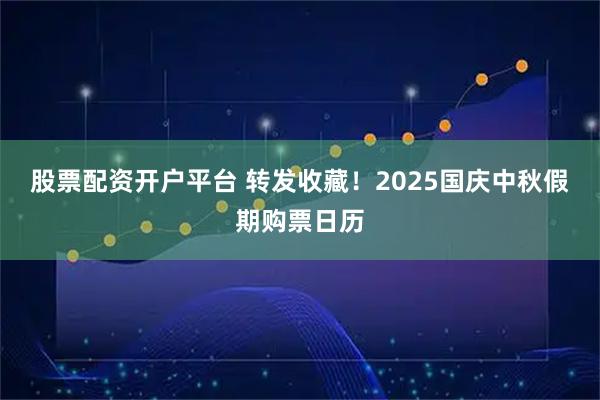 股票配资开户平台 转发收藏！2025国庆中秋假期购票日历